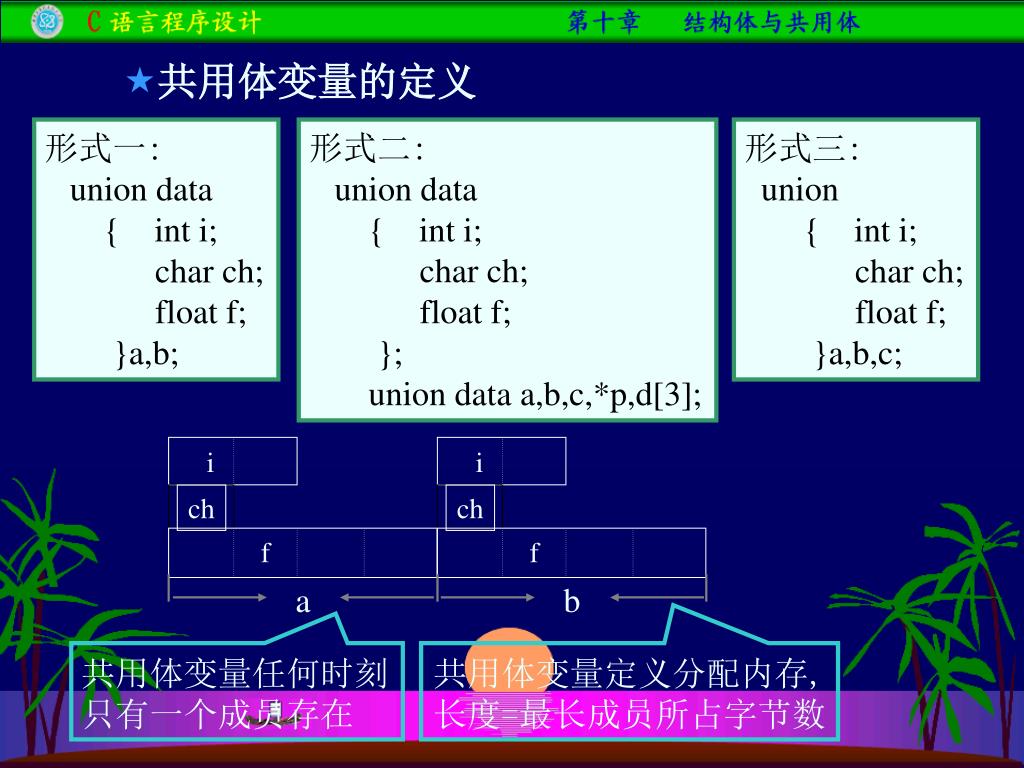 C 语言程序设计

第十章　结构体与共用体

★共用体变量的定义

形式一:
union data
{ int i;
char ch;
float f;
}a,b;

形式二:
union data
{ int i;
char ch;
float f;
};
union data a,b,c,*p,d[3];

形式三:
union
{ int i;
char ch;
float f;
}a,b,c;

i

ch

f

a

i

ch

f

b

共用体变量任何时刻只有一个成员存在

共用体变量定义分配内存,长度=最长成员所占字节数